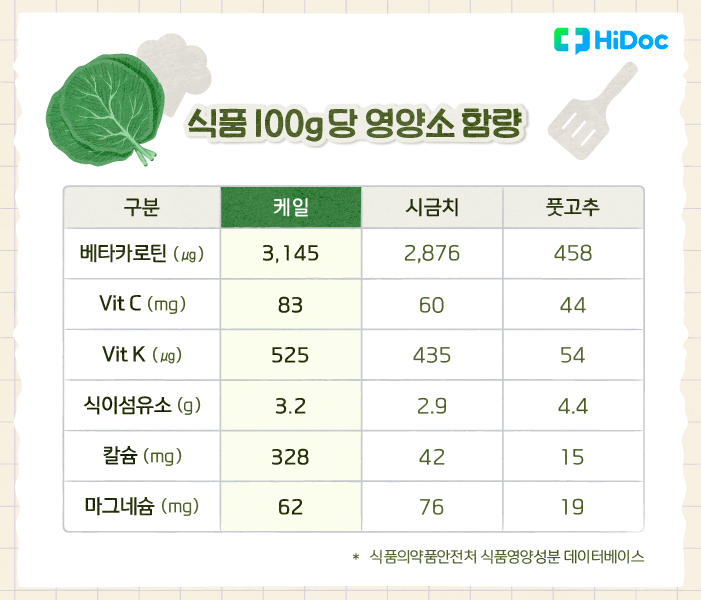 HiDoc

식품 100g 당 영양소 함량

| 구분 | 케일 | 시금치 | 풋고추 |
|---|---|---|---|
| 베타카로틴 (㎍) | 3,145 | 2,876 | 458 |
| Vit C (mg) | 83 | 60 | 44 |
| Vit K (㎍) | 525 | 435 | 54 |
| 식이섬유소 (g) | 3.2 | 2.9 | 4.4 |
| 칼슘 (mg) | 328 | 42 | 15 |
| 마그네슘 (mg) | 62 | 76 | 19 |

* 식품의약품안전처 식품영양성분 데이터베이스